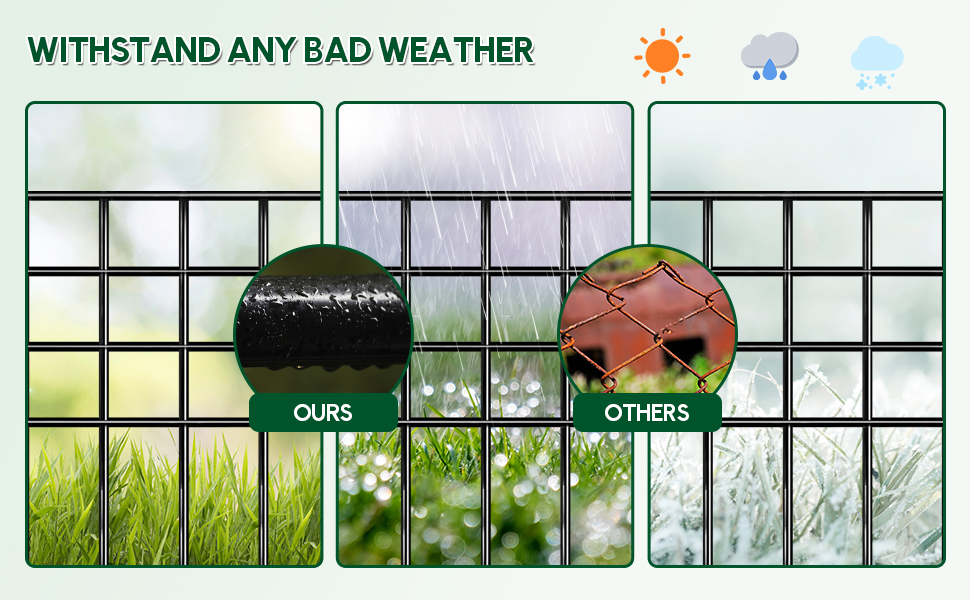 WITHSTAND ANY BAD WEATHER

OURS

OTHERS